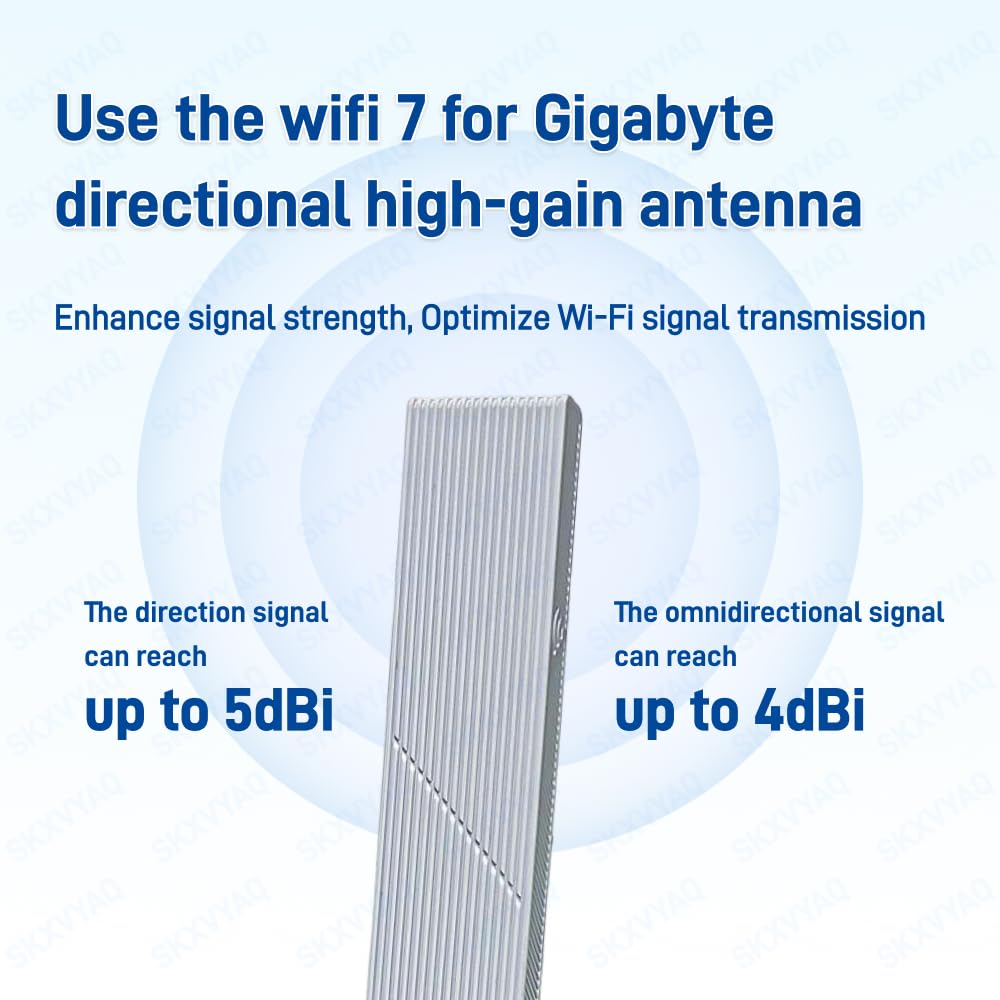 Use the wifi 7 for Gigabyte directional high-gain antenna

Enhance signal strength, Optimize Wi-Fi signal transmission

The direction signal can reach
up to 5dBi

The omnidirectional signal can reach
up to 4dBi

SKXVYAQ